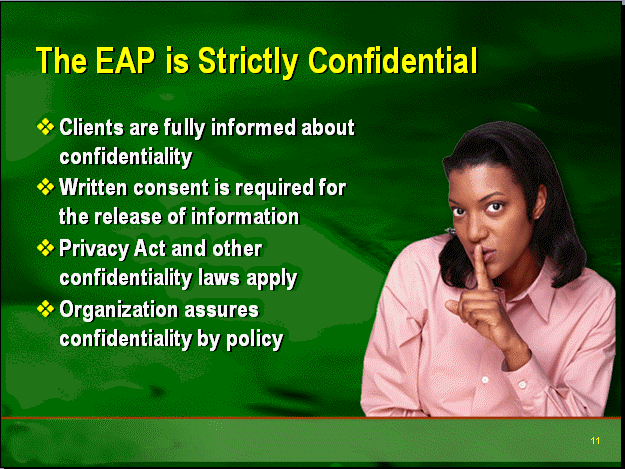 The EAP is Strictly Confidential

❖ Clients are fully informed about confidentiality

❖ Written consent is required for the release of information

❖ Privacy Act and other confidentiality laws apply

❖ Organization assures confidentiality by policy

11